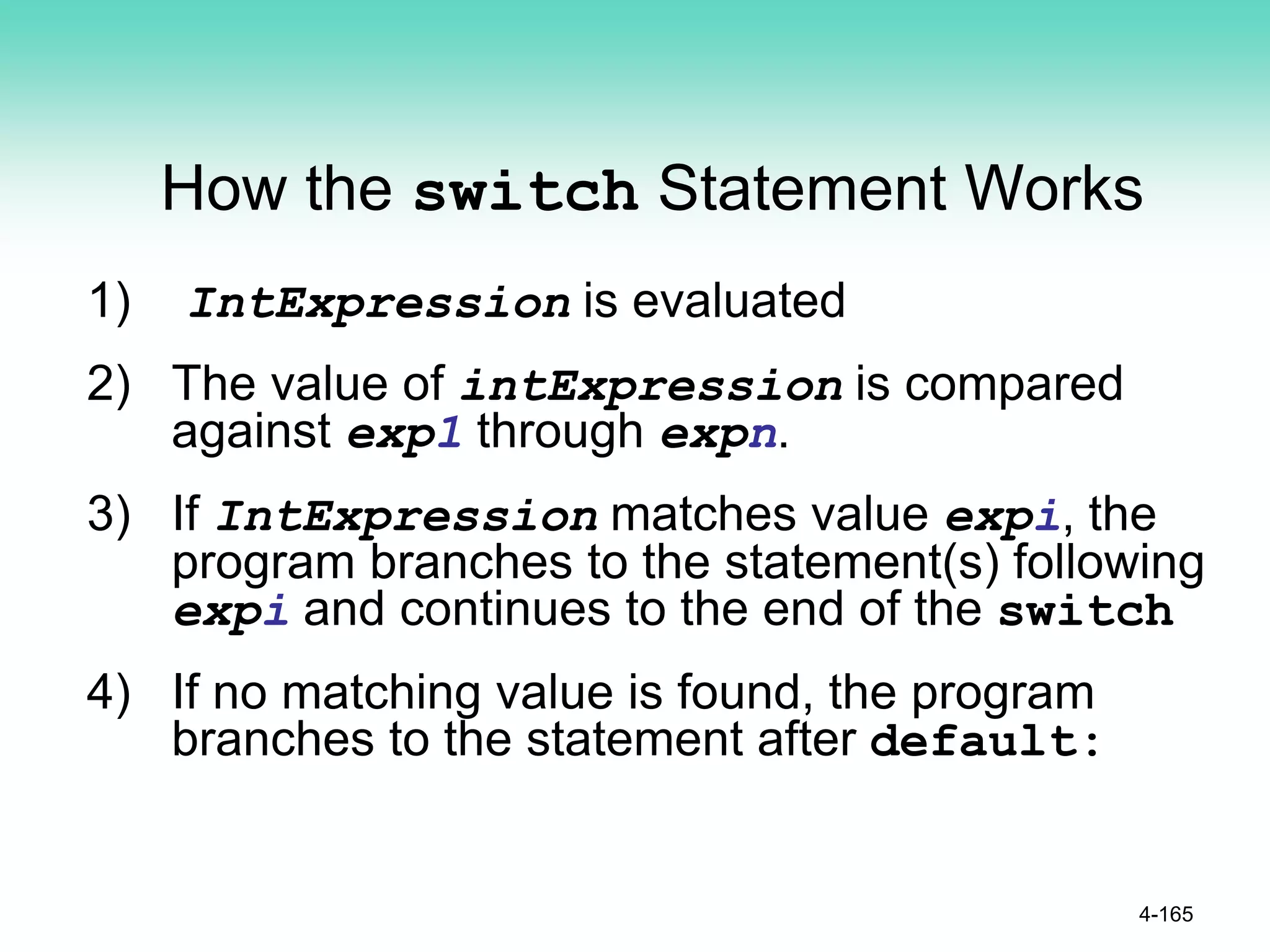 How the switch Statement Works

1) IntExpression is evaluated

2) The value of intExpression is compared against exp1 through expn.

3) If IntExpression matches value expi, the program branches to the statement(s) following expi and continues to the end of the switch

4) If no matching value is found, the program branches to the statement after default:

4-165